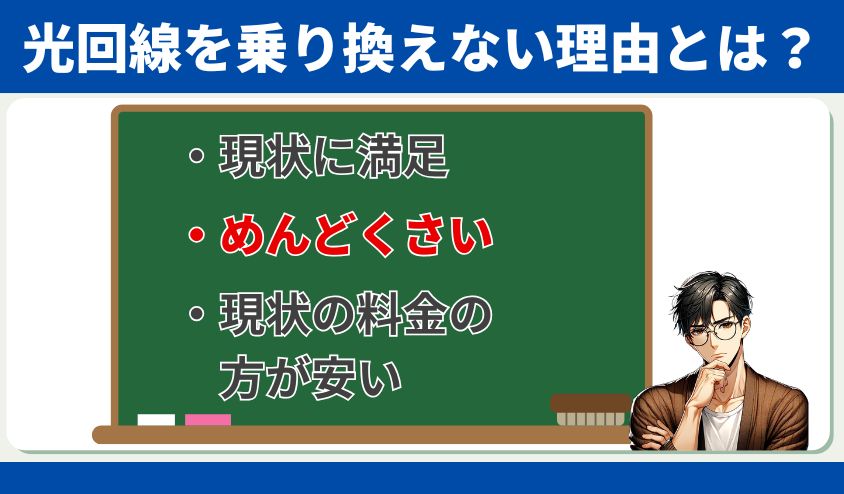 光回線を乗り換えない理由とは？

・現状に満足

・めんどくさい

・現状の料金の方が安い